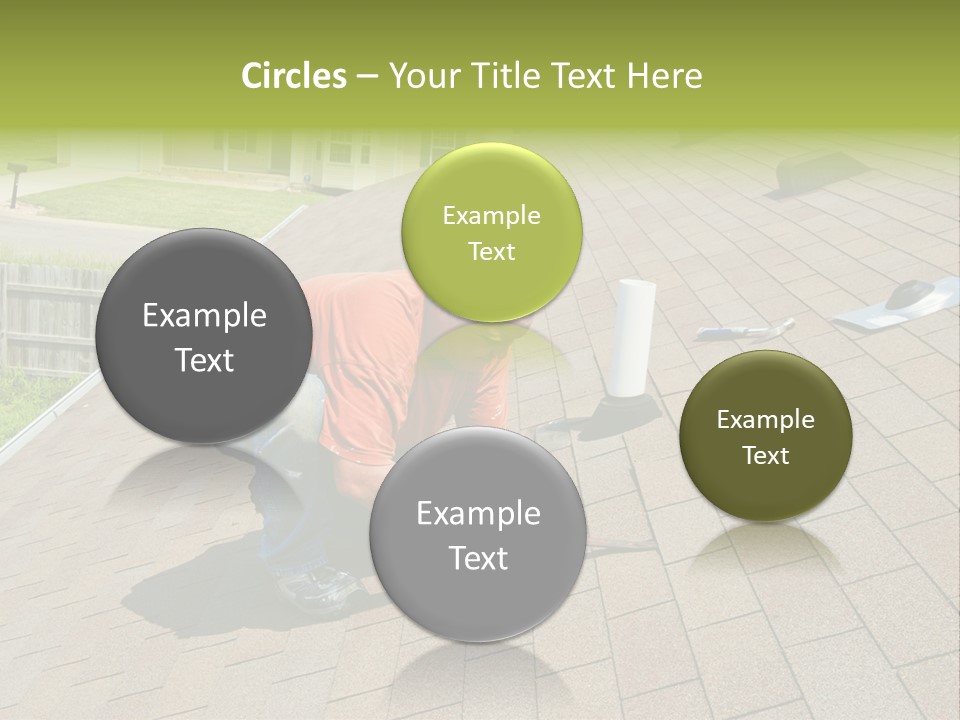 Circles – Your Title Text Here

Example Text

Example Text

Example Text

Example Text